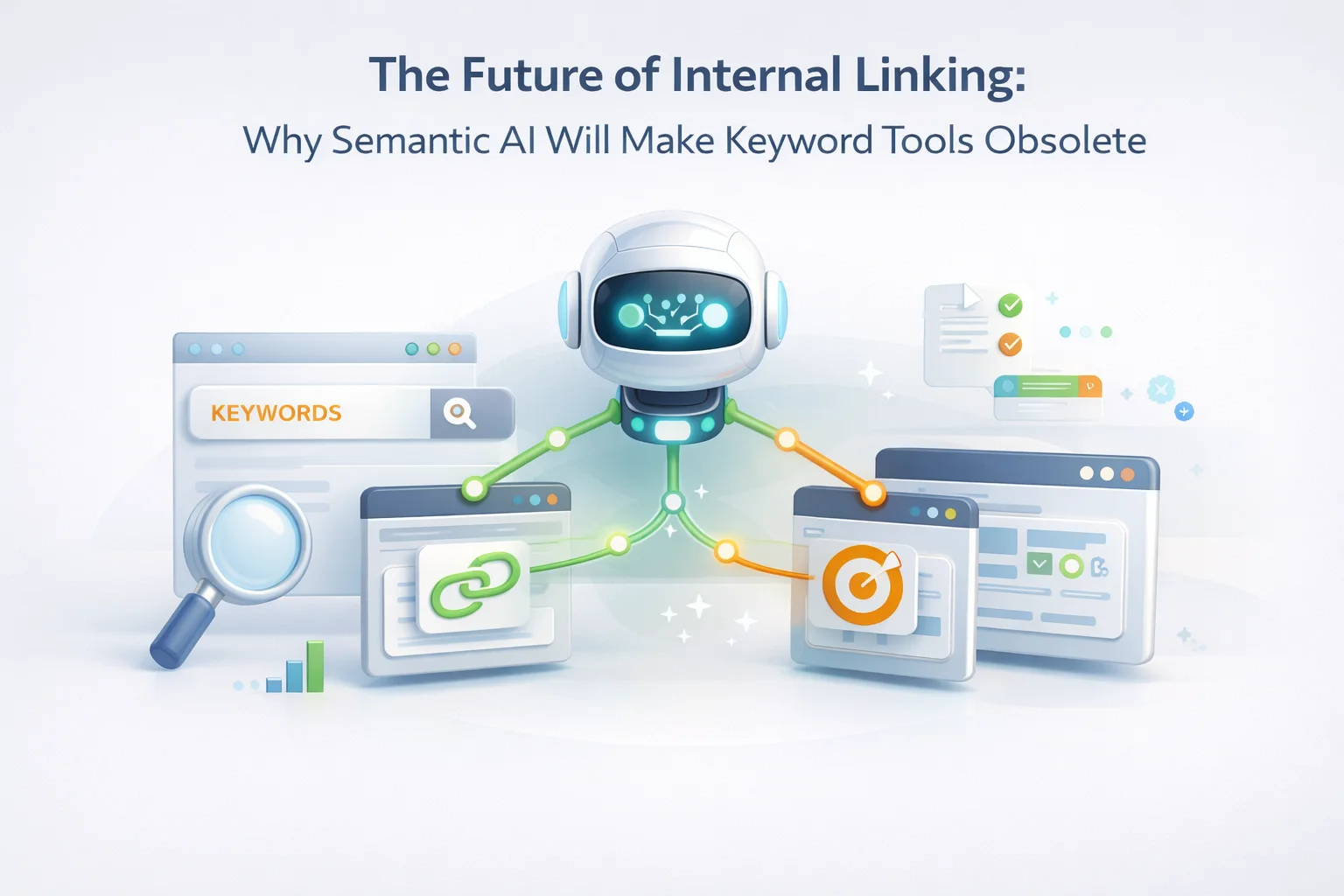 The Future of Internal Linking:
Why Semantic AI Will Make Keyword Tools Obsolete

KEYWORDS